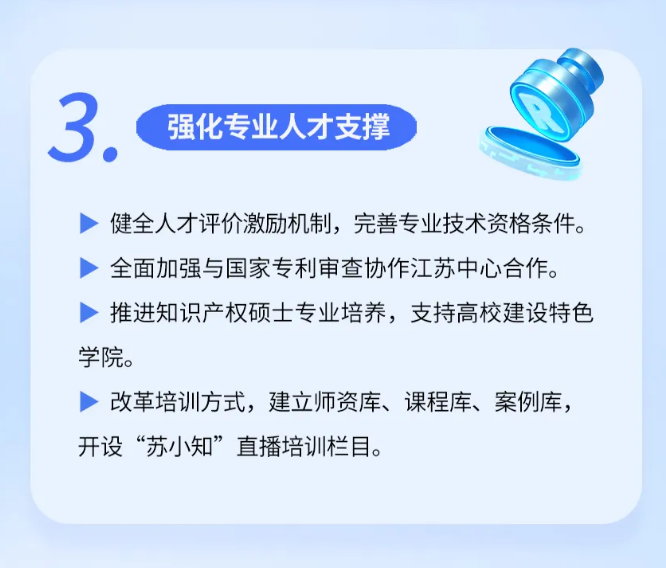 3. 强化专业人才支撑

▶ 健全人才评价激励机制，完善专业技术资格条件。

▶ 全面加强与国家专利审查协作江苏中心合作。

▶ 推进知识产权硕士专业培养，支持高校建设特色学院。

▶ 改革培训方式，建立师资库、课程库、案例库，开设“苏小知”直播培训栏目。